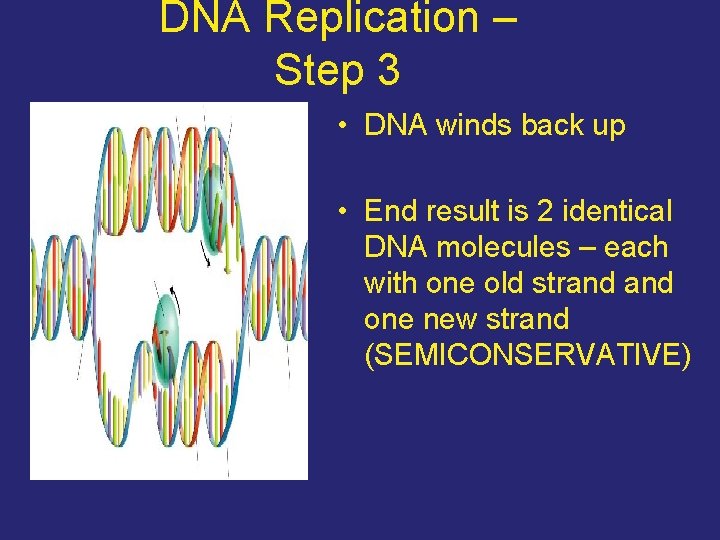 DNA Replication – Step 3

• DNA winds back up

• End result is 2 identical DNA molecules – each with one old strand and one new strand (SEMICONSERVATIVE)